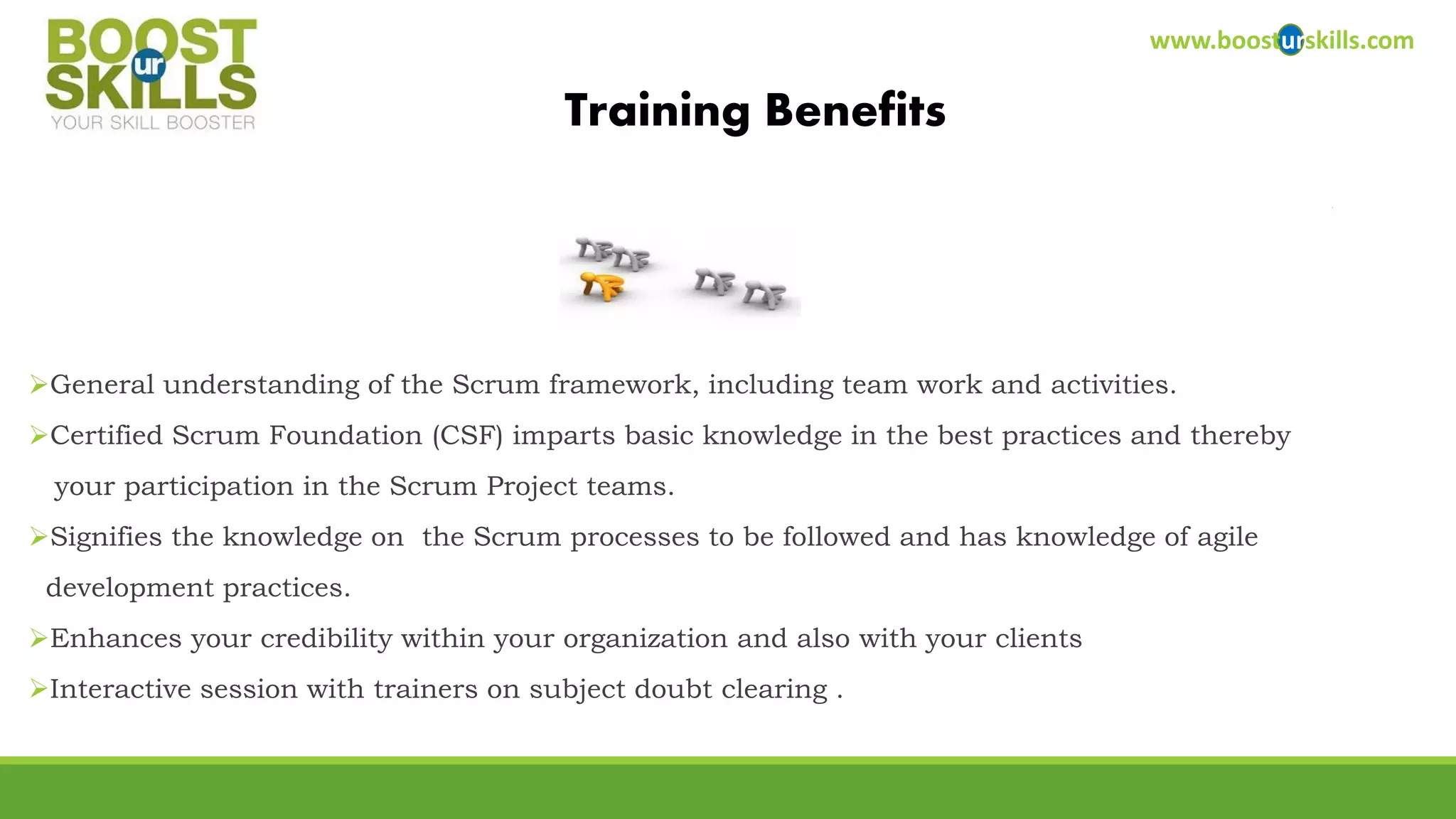 BOOST ur SKILLS
YOUR SKILL BOOSTER

www.boosturskills.com

Training Benefits

➢General understanding of the Scrum framework, including team work and activities.

➢Certified Scrum Foundation (CSF) imparts basic knowledge in the best practices and thereby your participation in the Scrum Project teams.

➢Signifies the knowledge on the Scrum processes to be followed and has knowledge of agile development practices.

➢Enhances your credibility within your organization and also with your clients

➢Interactive session with trainers on subject doubt clearing .